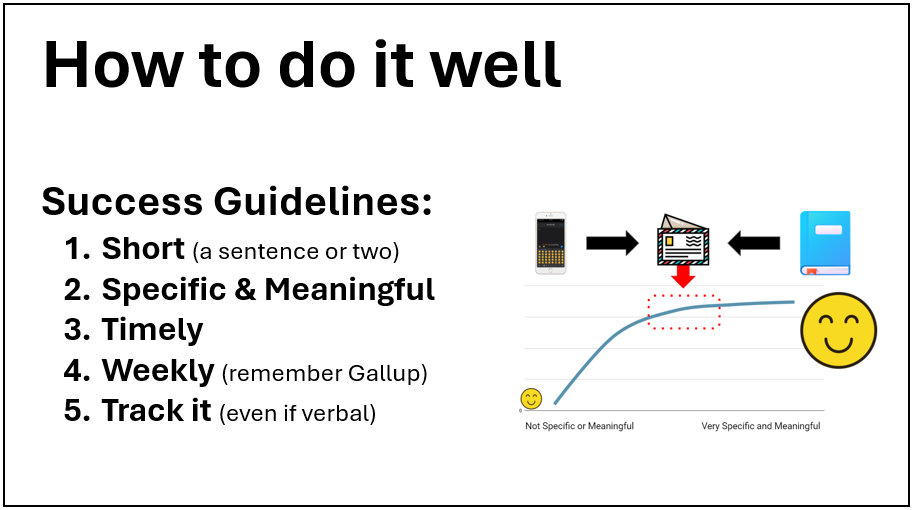 How to do it well

Success Guidelines:

1. Short (a sentence or two)
2. Specific & Meaningful
3. Timely
4. Weekly (remember Gallup)
5. Track it (even if verbal)

0

Not Specific or Meaningful

Very Specific and Meaningful